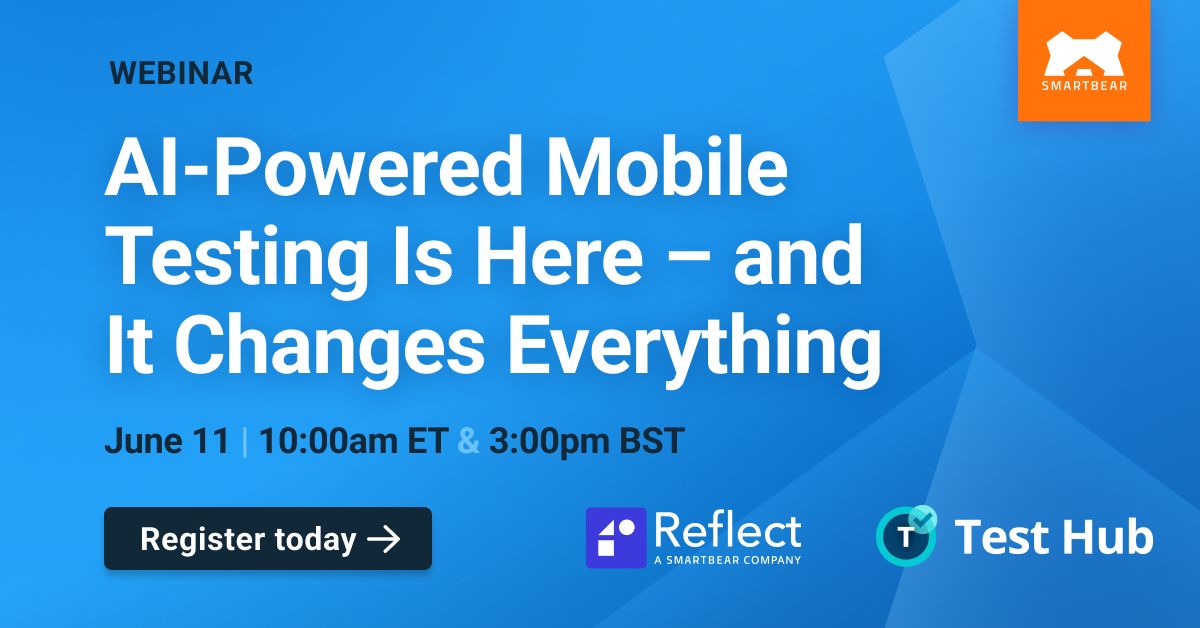 WEBINAR

SMARTBEAR

AI-Powered Mobile Testing Is Here – and It Changes Everything

June 11 | 10:00am ET & 3:00pm BST

Register today →

Reflect
A SMARTBEAR COMPANY

T Test Hub